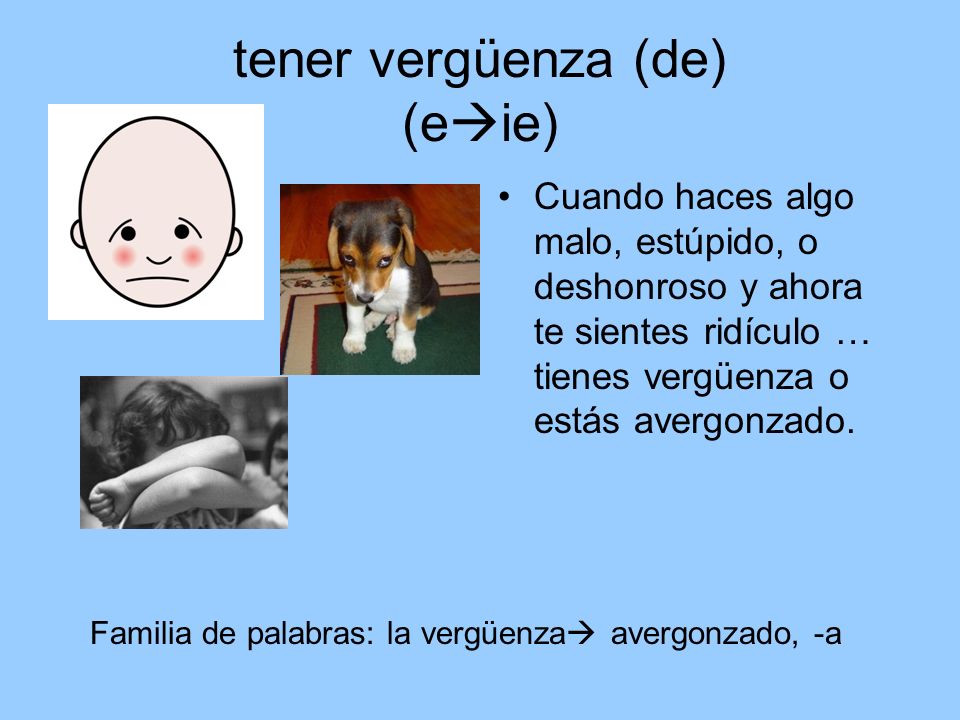 tener vergüenza (de)
(e→ie)

• Cuando haces algo malo, estúpido, o deshonroso y ahora te sientes ridículo … tienes vergüenza o estás avergonzado.

Familia de palabras: la vergüenza→ avergonzado, -a